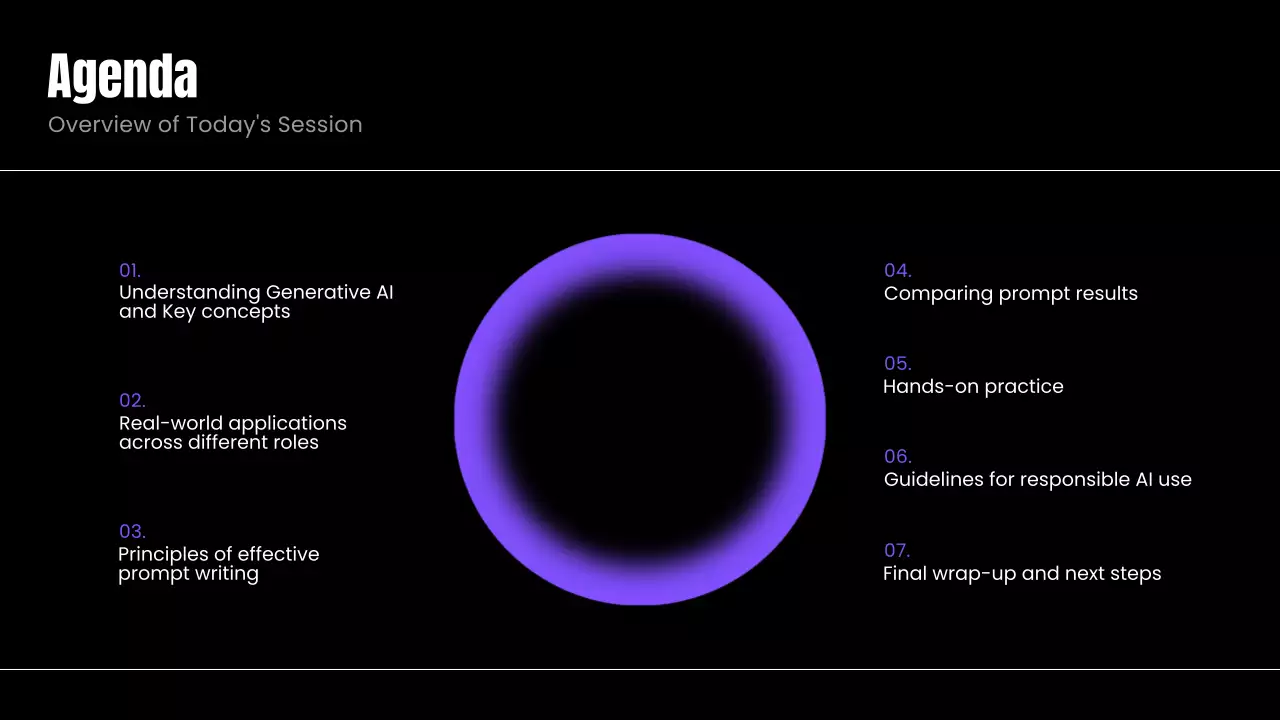 Agenda
Overview of Today's Session

01.
Understanding Generative AI and Key concepts

02.
Real-world applications across different roles

03.
Principles of effective prompt writing

04.
Comparing prompt results

05.
Hands-on practice

06.
Guidelines for responsible AI use

07.
Final wrap-up and next steps